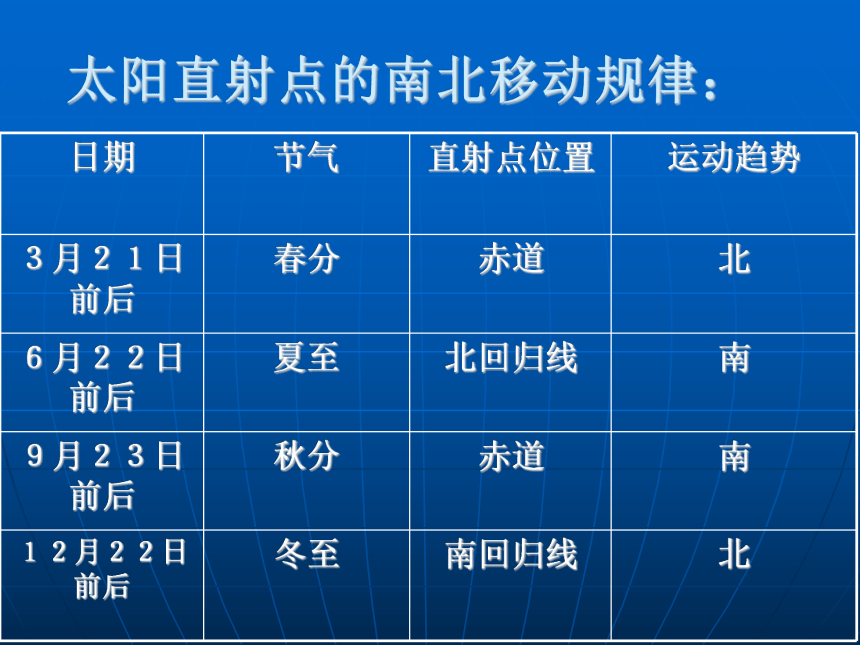 太阳直射点的南北移动规律：

| 日期 | 节气 | 直射点位置 | 运动趋势 |
|---|---|---|---|
| 3月21日前后 | 春分 | 赤道 | 北 |
| 6月22日前后 | 夏至 | 北回归线 | 南 |
| 9月23日前后 | 秋分 | 赤道 | 南 |
| 12月22日前后 | 冬至 | 南回归线 | 北 |